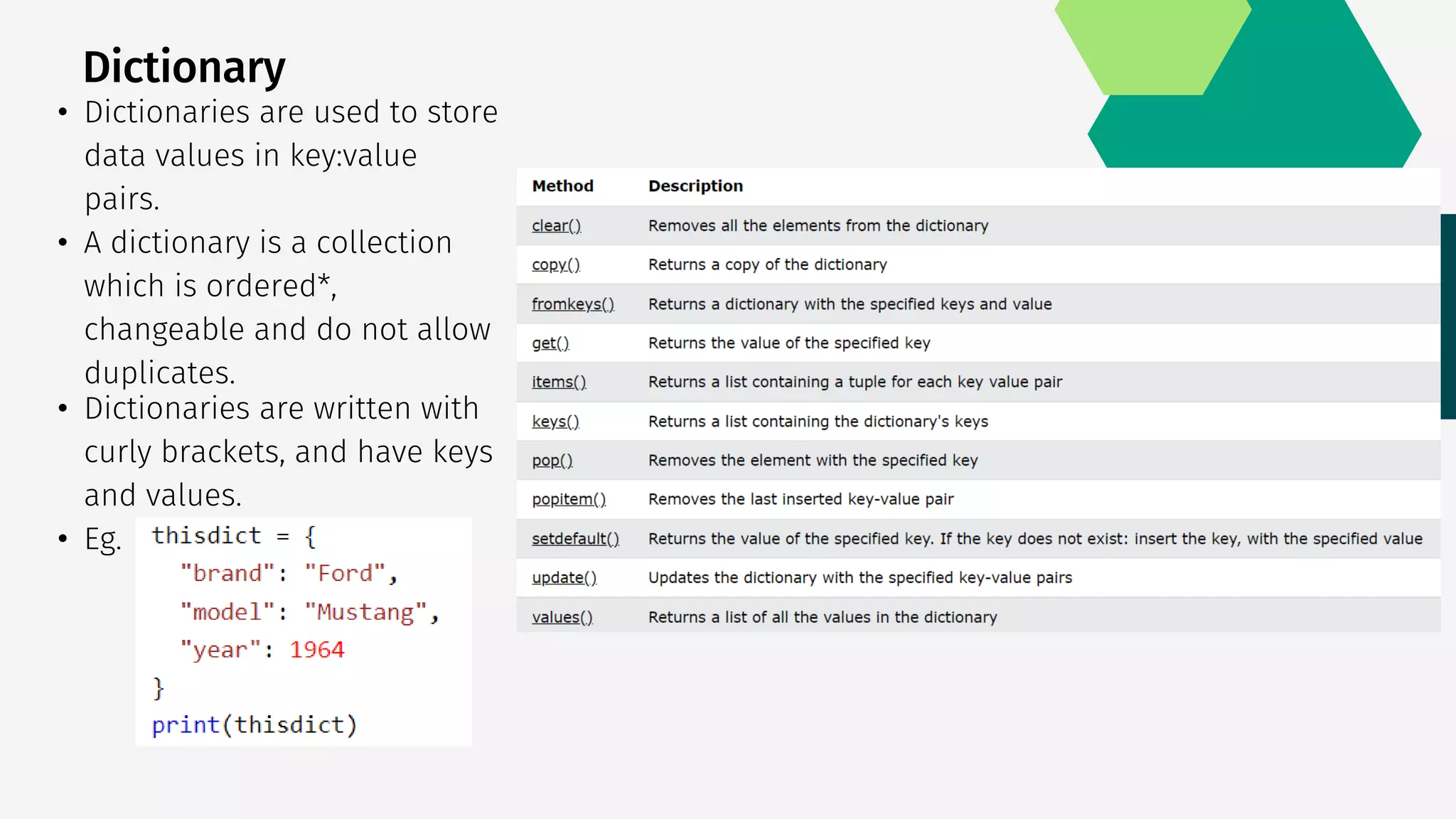 Dictionary

• Dictionaries are used to store data values in key:value pairs.
• A dictionary is a collection which is ordered*, changeable and do not allow duplicates.
• Dictionaries are written with curly brackets, and have keys and values.
• Eg.

thisdict = {
  "brand": "Ford",
  "model": "Mustang",
  "year": 1964
}
print(thisdict)

| Method | Description |
|---|---|
| clear() | Removes all the elements from the dictionary |
| copy() | Returns a copy of the dictionary |
| fromkeys() | Returns a dictionary with the specified keys and value |
| get() | Returns the value of the specified key |
| items() | Returns a list containing a tuple for each key value pair |
| keys() | Returns a list containing the dictionary's keys |
| pop() | Removes the element with the specified key |
| popitem() | Removes the last inserted key-value pair |
| setdefault() | Returns the value of the specified key. If the key does not exist: insert the key, with the specified value |
| update() | Updates the dictionary with the specified key-value pairs |
| values() | Returns a list of all the values in the dictionary |